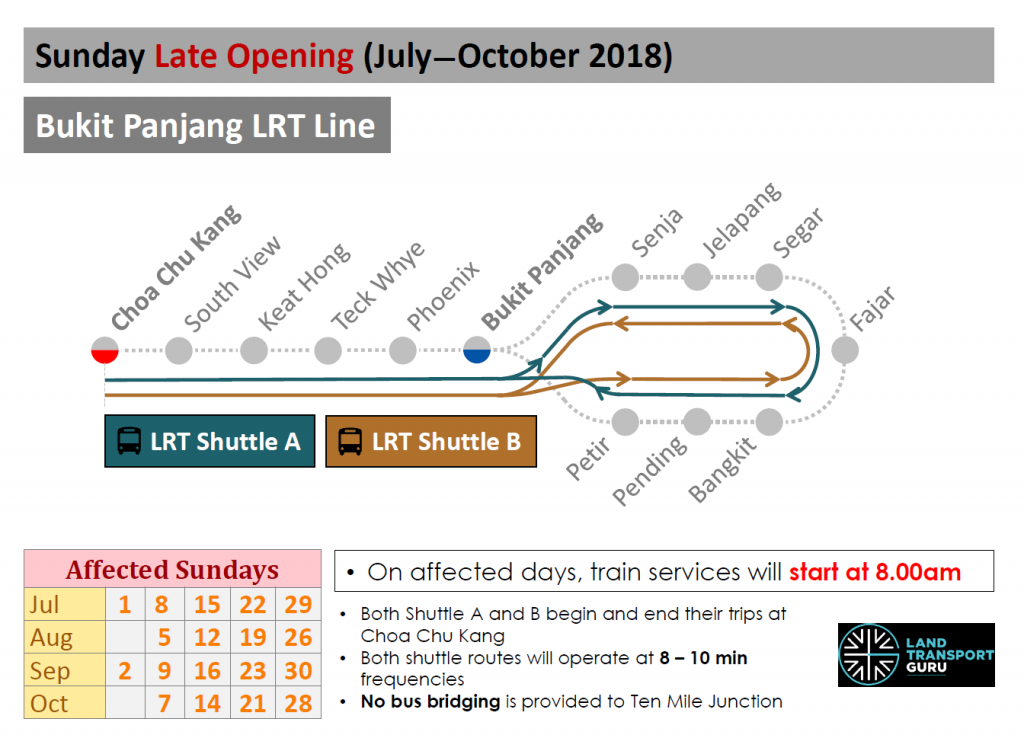 Sunday Late Opening (July—October 2018)

Bukit Panjang LRT Line

Choa Chu Kang
South View
Keat Hong
Teck Whye
Phoenix
Bukit Panjang
Senja
Jelapang
Segar
Fajar
Petir
Pending
Bangkit

LRT Shuttle A
LRT Shuttle B

| Affected Sundays | | | | | |
|---|---|---|---|---|---|
| Jul | 1 | 8 | 15 | 22 | 29 |
| Aug | | 5 | 12 | 19 | 26 |
| Sep | 2 | 9 | 16 | 23 | 30 |
| Oct | | 7 | 14 | 21 | 28 |

• On affected days, train services will start at 8.00am

• Both Shuttle A and B begin and end their trips at Choa Chu Kang
• Both shuttle routes will operate at 8 – 10 min frequencies
• No bus bridging is provided to Ten Mile Junction

LAND TRANSPORT GURU